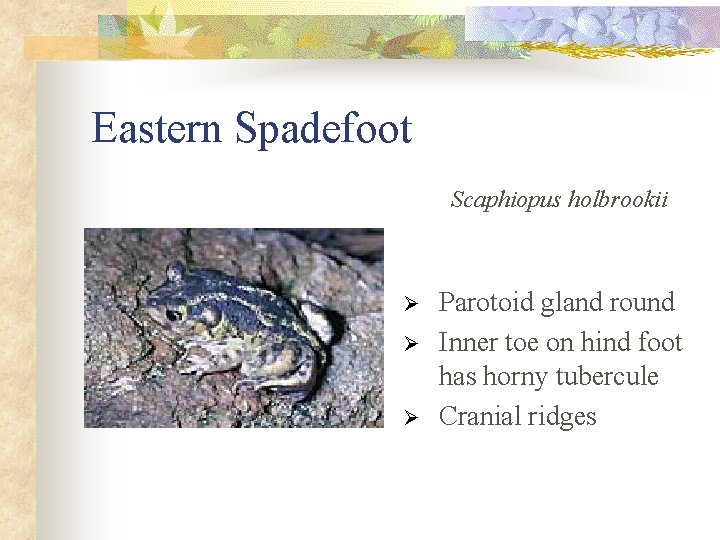 Eastern Spadefoot

Scaphiopus holbrookii

➢ Parotoid gland round
➢ Inner toe on hind foot has horny tubercule
➢ Cranial ridges